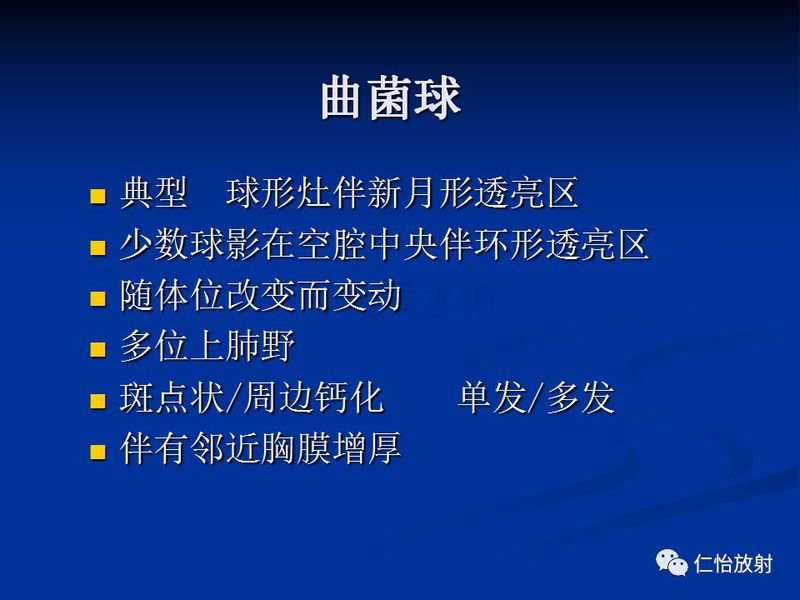 曲菌球

■ 典型　球形灶伴新月形透亮区
■ 少数球影在空腔中央伴环形透亮区
■ 随体位改变而变动
■ 多位上肺野
■ 斑点状/周边钙化　　单发/多发
■ 伴有邻近胸膜增厚

仁怡放射